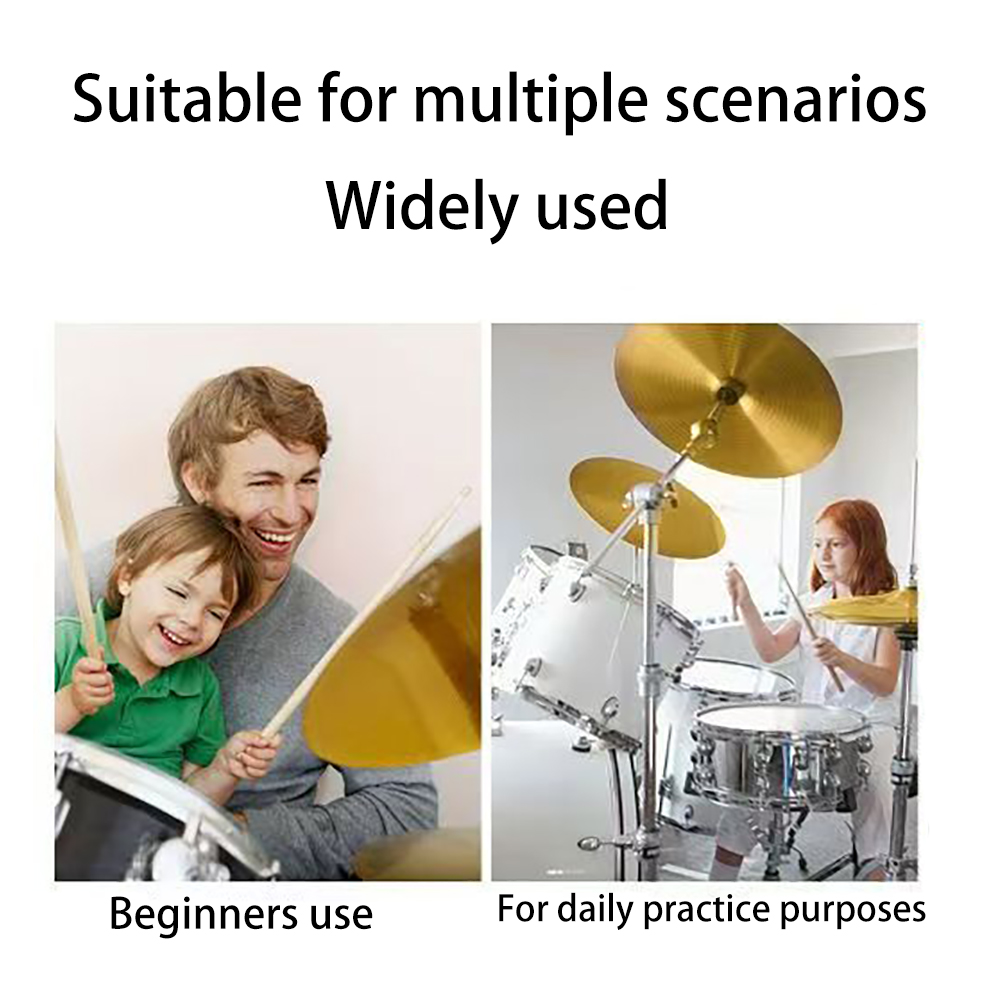 Suitable for multiple scenarios
Widely used

Beginners use

For daily practice purposes